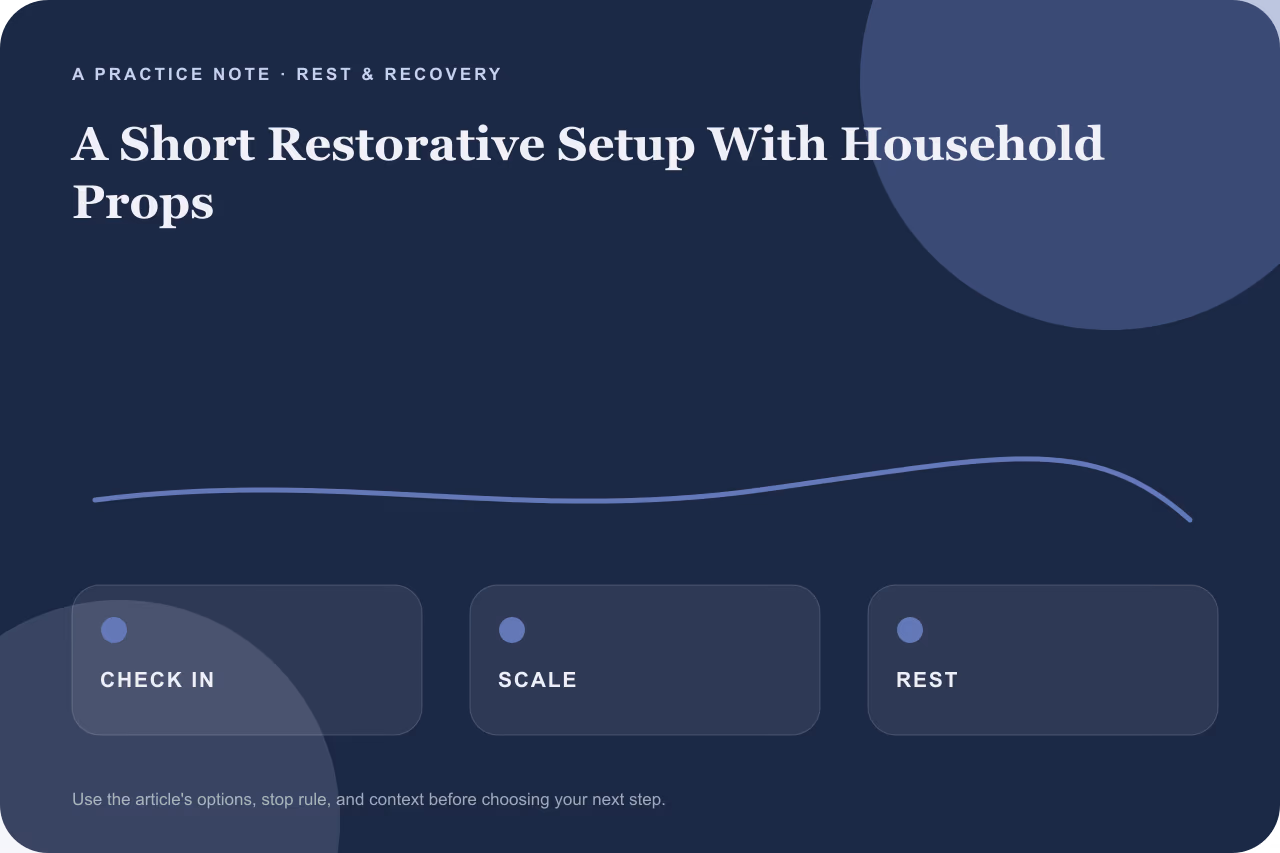 A PRACTICE NOTE · REST & RECOVERY

A Short Restorative Setup With Household Props

CHECK IN

SCALE

REST

Use the article's options, stop rule, and context before choosing your next step.